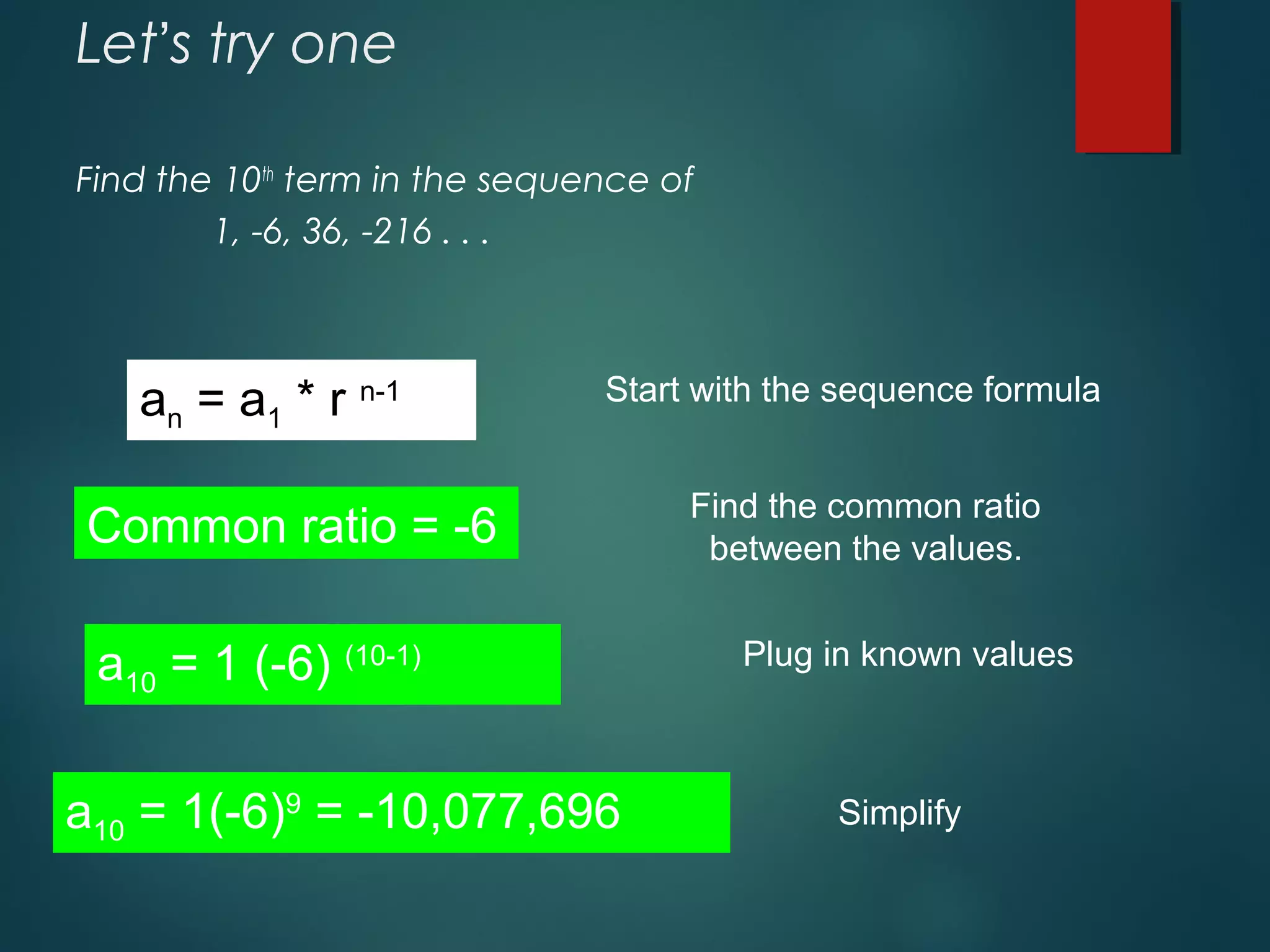 Let's try one

Find the $10^{th}$ term in the sequence of
1, -6, 36, -216 . . .

$a_n = a_1 * r^{n-1}$

Start with the sequence formula

Common ratio = -6

Find the common ratio between the values.

$a_{10} = 1 (-6)^{(10-1)}$

Plug in known values

$a_{10} = 1(-6)^9 = -10,077,696$

Simplify